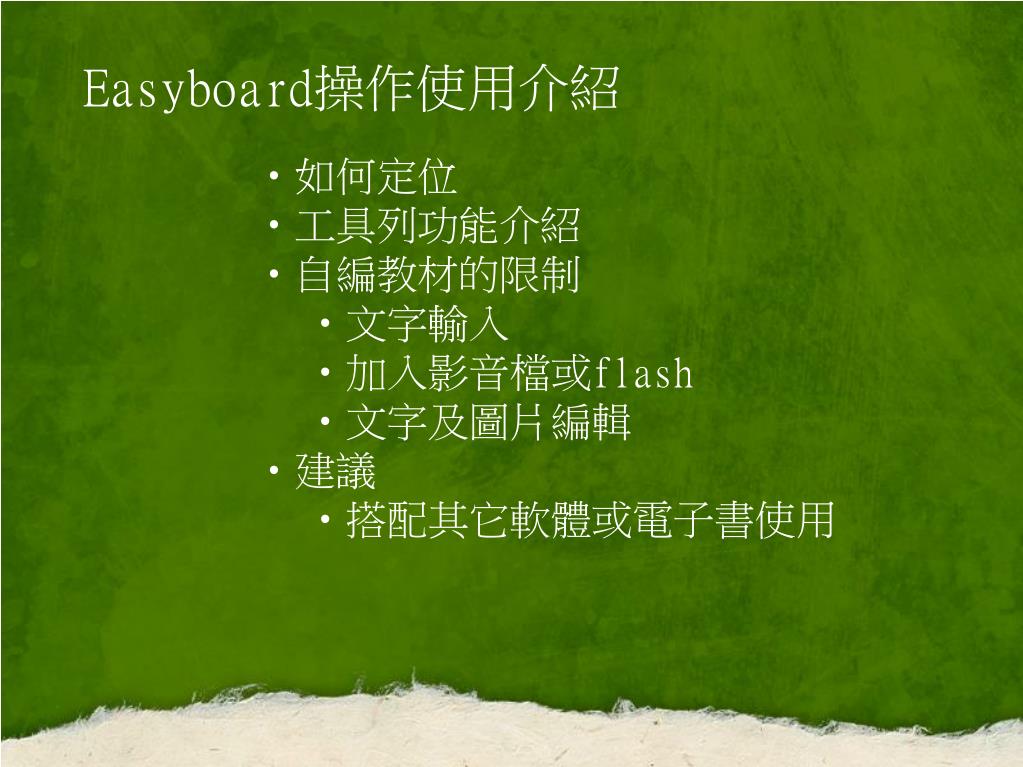 Easyboard操作使用介紹

• 如何定位
• 工具列功能介紹
• 自編教材的限制
  • 文字輸入
  • 加入影音檔或flash
  • 文字及圖片編輯
• 建議
  • 搭配其它軟體或電子書使用